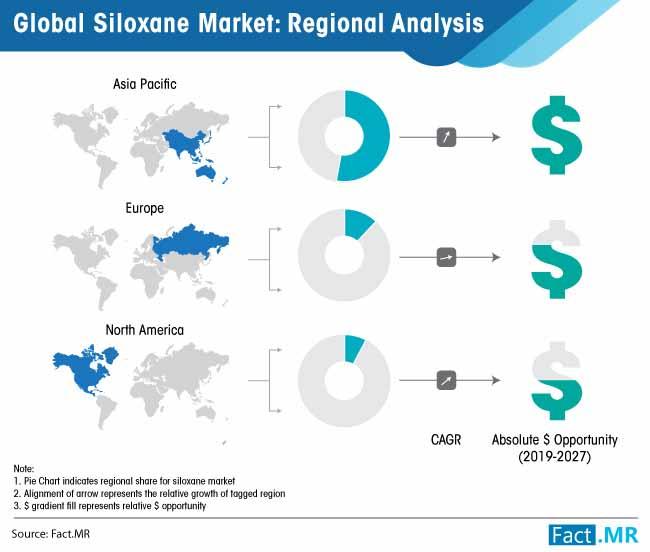 Global Siloxane Market: Regional Analysis

Asia Pacific

$

Europe

$

North America

$

CAGR

Absolute $ Opportunity (2019-2027)

Note:
1. Pie Chart indicates regional share for siloxane market
2. Alignment of arrow represents the relative growth of tagged region
3. $ gradient fill represents relative $ opportunity

Source: Fact.MR

Fact.MR